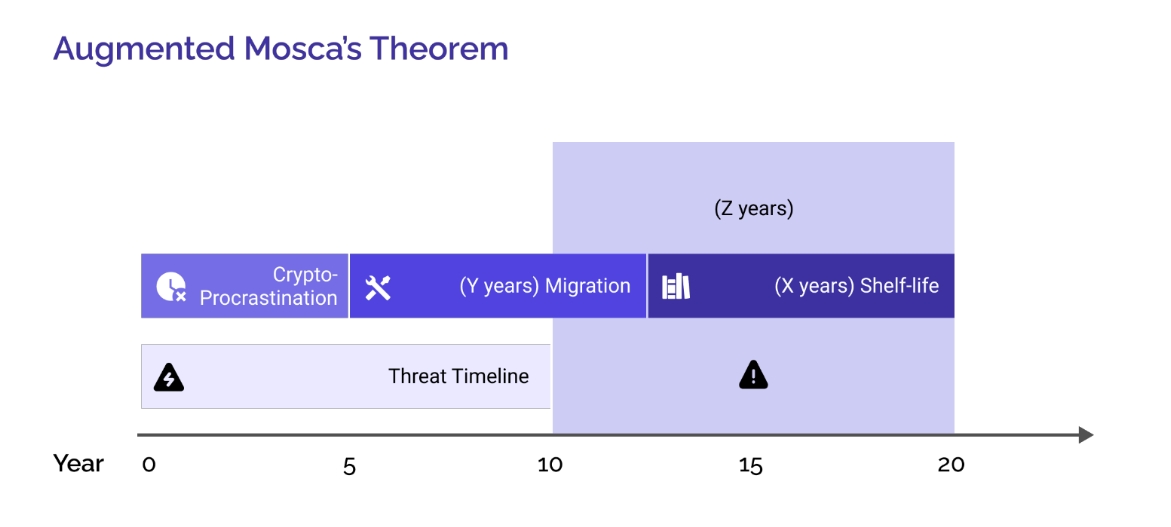 Augmented Mosca's Theorem

(Z years)

Crypto-Procrastination

(Y years) Migration

(X years) Shelf-life

Threat Timeline

Year 0 5 10 15 20